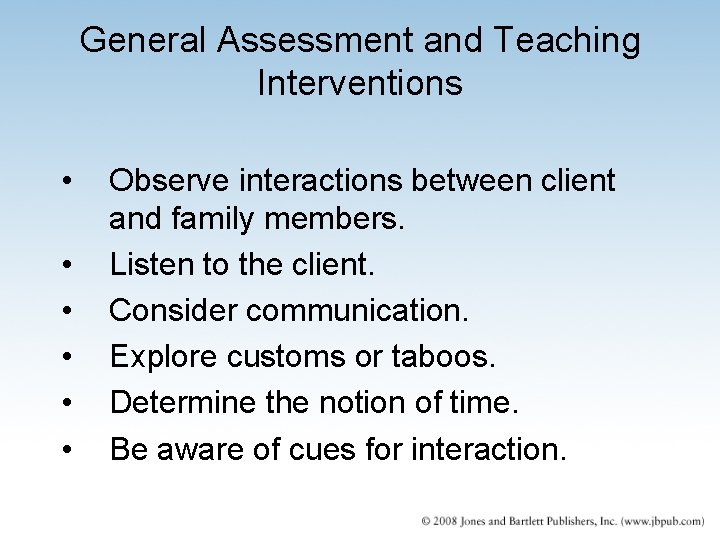 General Assessment and Teaching Interventions

• Observe interactions between client and family members.
• Listen to the client.
• Consider communication.
• Explore customs or taboos.
• Determine the notion of time.
• Be aware of cues for interaction.

© 2008 Jones and Bartlett Publishers, Inc. (www.jbpub.com)